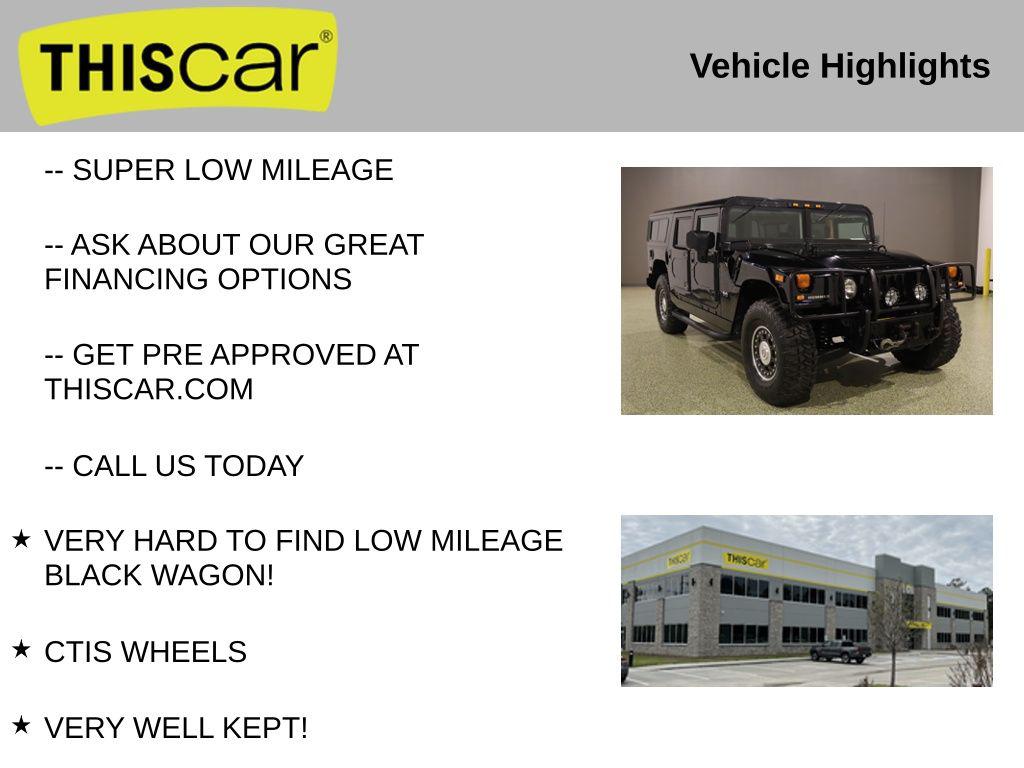 THIScar®

Vehicle Highlights

-- SUPER LOW MILEAGE

-- ASK ABOUT OUR GREAT FINANCING OPTIONS

-- GET PRE APPROVED AT THISCAR.COM

-- CALL US TODAY

★ VERY HARD TO FIND LOW MILEAGE BLACK WAGON!

★ CTIS WHEELS

★ VERY WELL KEPT!

THIScar

THIScar